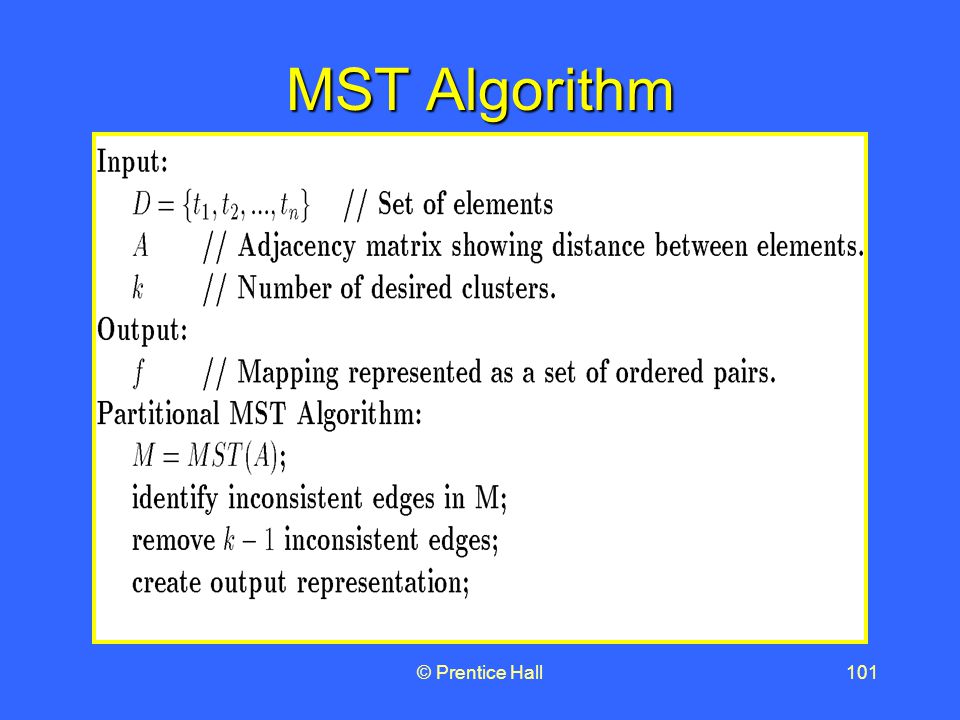 MST Algorithm

Input:
$D = \{t_1, t_2, ..., t_n\}$ // Set of elements
$A$ // Adjacency matrix showing distance between elements.
$k$ // Number of desired clusters.
Output:
$f$ // Mapping represented as a set of ordered pairs.
Partitional MST Algorithm:
$M = MST(A)$;
identify inconsistent edges in M;
remove $k - 1$ inconsistent edges;
create output representation;

© Prentice Hall

101